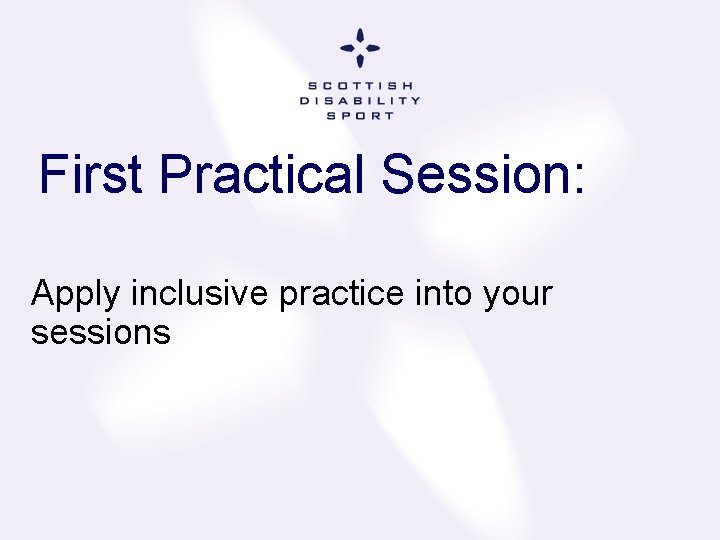 SCOTTISH
DISABILITY
SPORT

First Practical Session:

Apply inclusive practice into your sessions